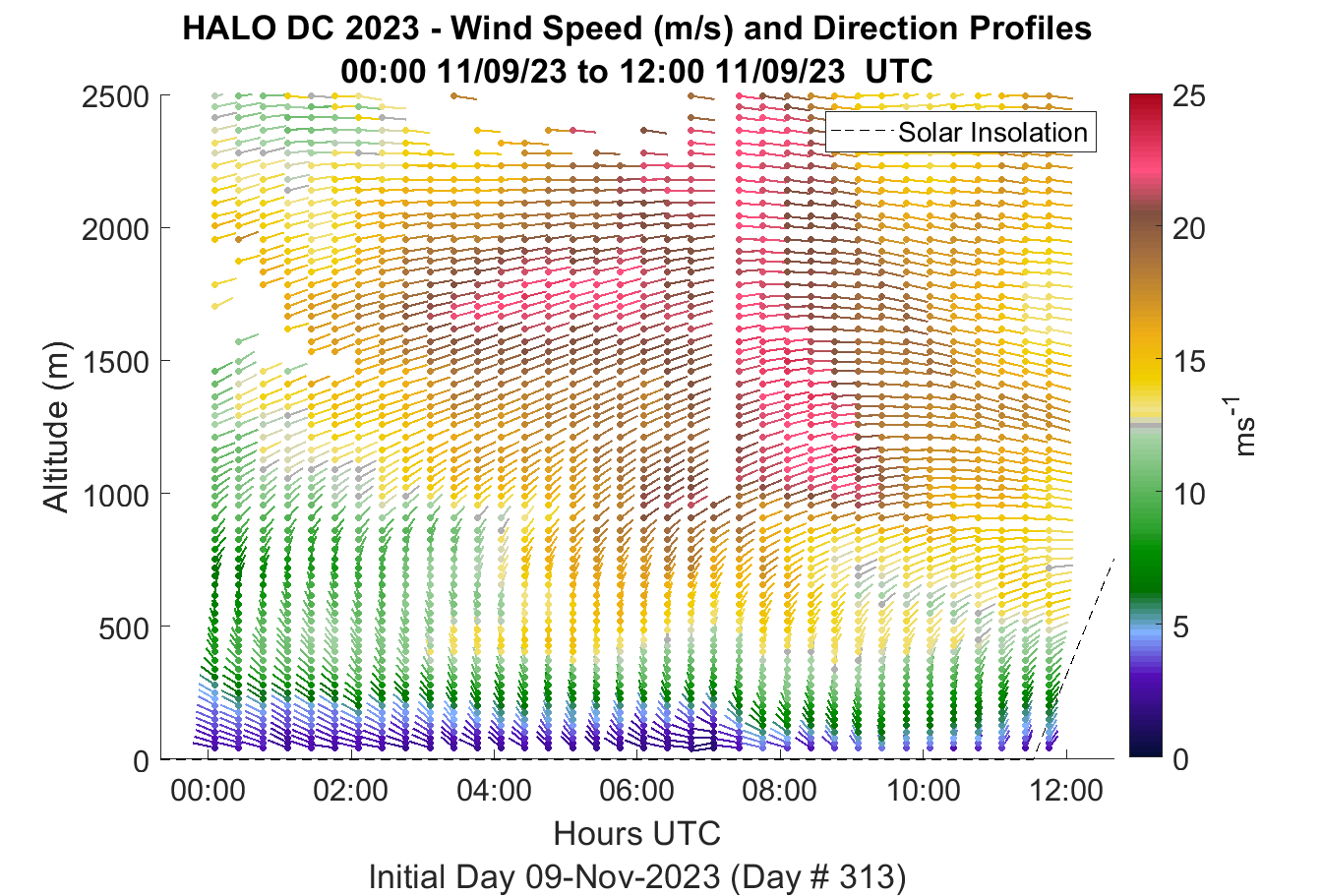 HALO DC 2023 - Wind Speed (m/s) and Direction Profiles
00:00 11/09/23 to 12:00 11/09/23 UTC

Solar Insolation

Altitude (m)
2500
2000
1500
1000
500
0

00:00
02:00
04:00
06:00
08:00
10:00
12:00
Hours UTC
Initial Day 09-Nov-2023 (Day # 313)

25
20
15
10
5
0
$ms^{-1}$